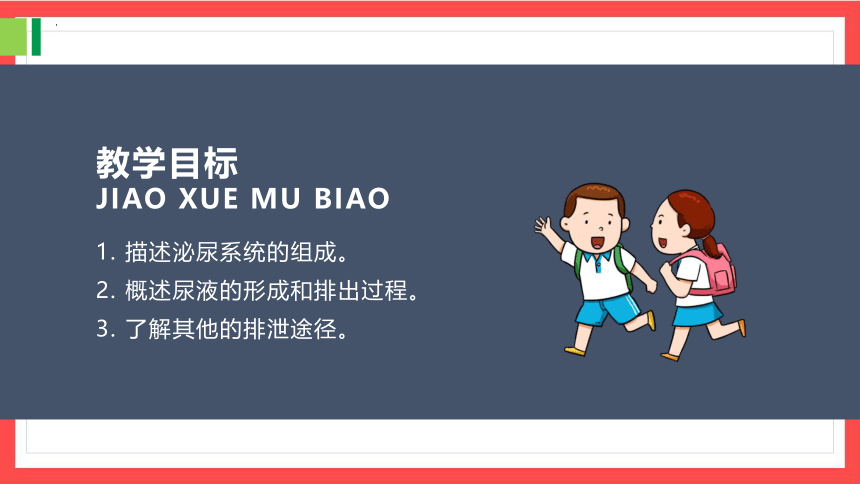 教学目标
JIAO XUE MU BIAO

1. 描述泌尿系统的组成。
2. 概述尿液的形成和排出过程。
3. 了解其他的排泄途径。